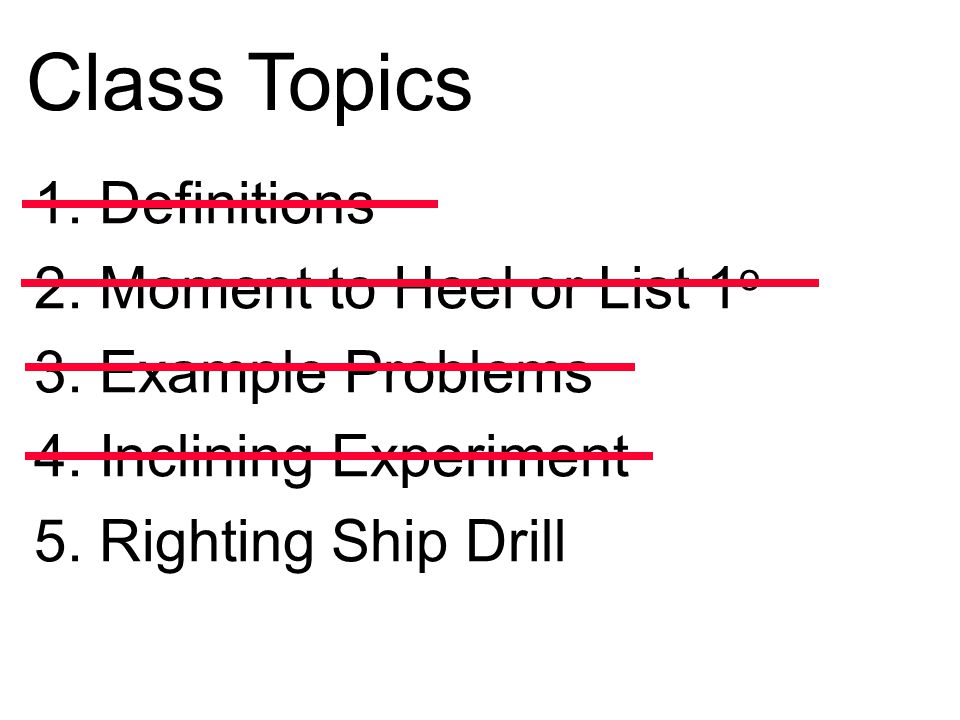 Class Topics

1. Definitions
2. Moment to Heel or List 1°
3. Example Problems
4. Inclining Experiment
5. Righting Ship Drill